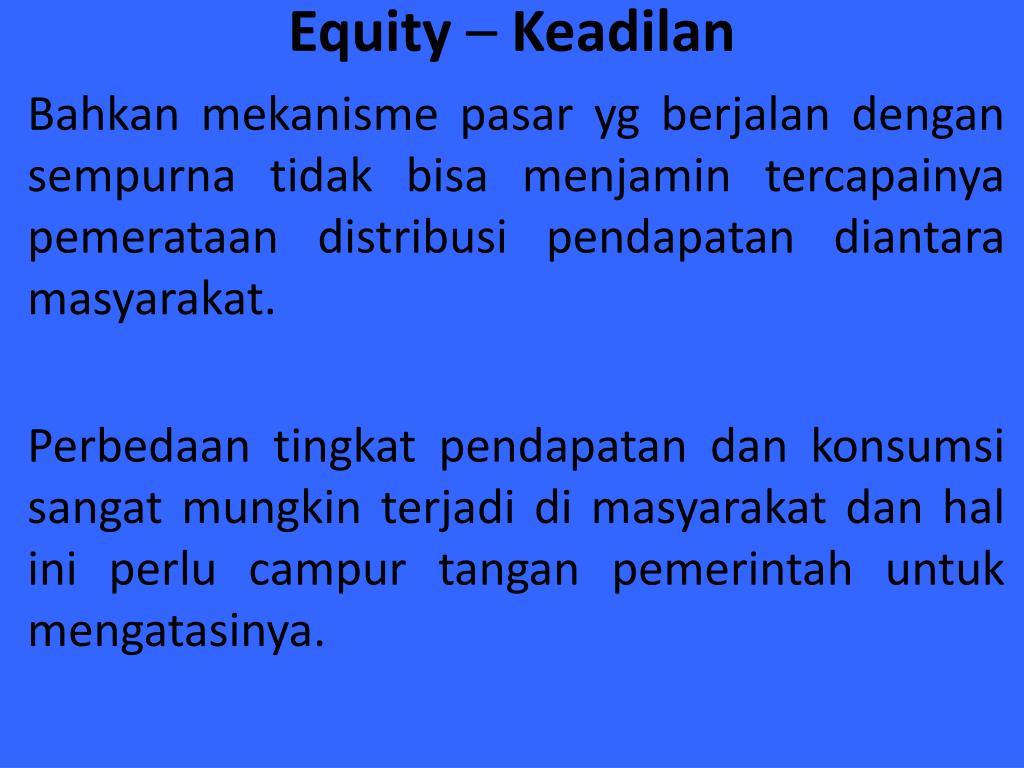 Equity – Keadilan

Bahkan mekanisme pasar yg berjalan dengan sempurna tidak bisa menjamin tercapainya pemerataan distribusi pendapatan diantara masyarakat.

Perbedaan tingkat pendapatan dan konsumsi sangat mungkin terjadi di masyarakat dan hal ini perlu campur tangan pemerintah untuk mengatasinya.